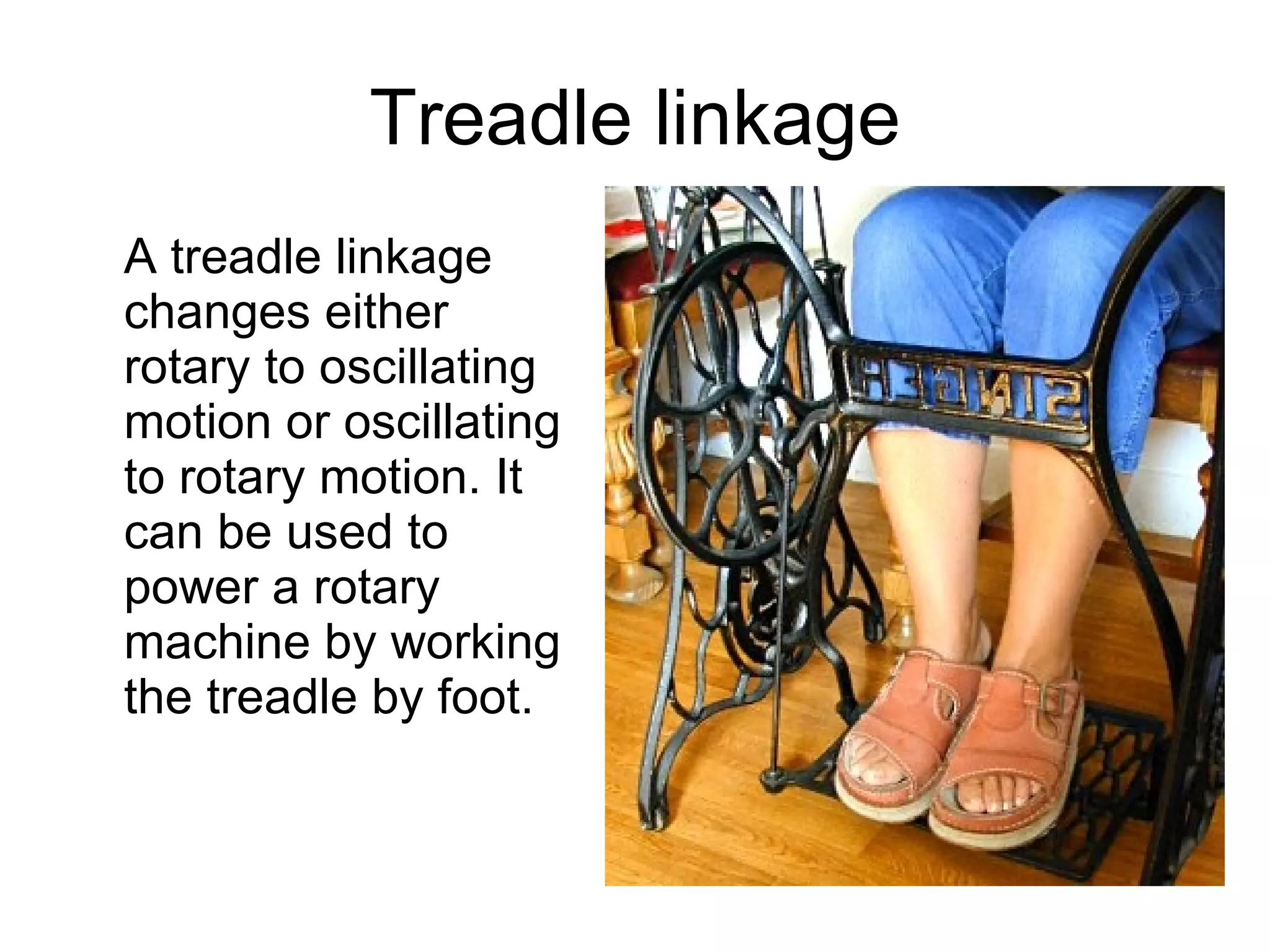 Treadle linkage

A treadle linkage changes either rotary to oscillating motion or oscillating to rotary motion. It can be used to power a rotary machine by working the treadle by foot.

SINGER